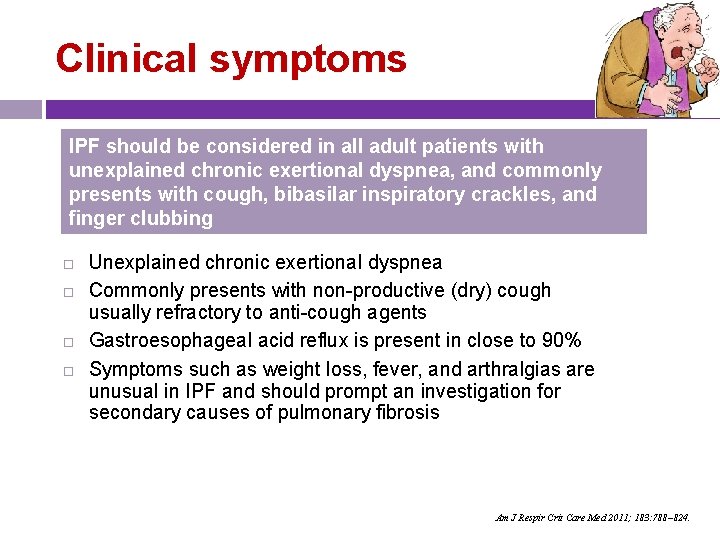 Clinical symptoms

IPF should be considered in all adult patients with unexplained chronic exertional dyspnea, and commonly presents with cough, bibasilar inspiratory crackles, and finger clubbing

□ Unexplained chronic exertional dyspnea
□ Commonly presents with non-productive (dry) cough usually refractory to anti-cough agents
□ Gastroesophageal acid reflux is present in close to 90%
□ Symptoms such as weight loss, fever, and arthralgias are unusual in IPF and should prompt an investigation for secondary causes of pulmonary fibrosis

Am J Respir Crit Care Med 2011; 183:788–824.